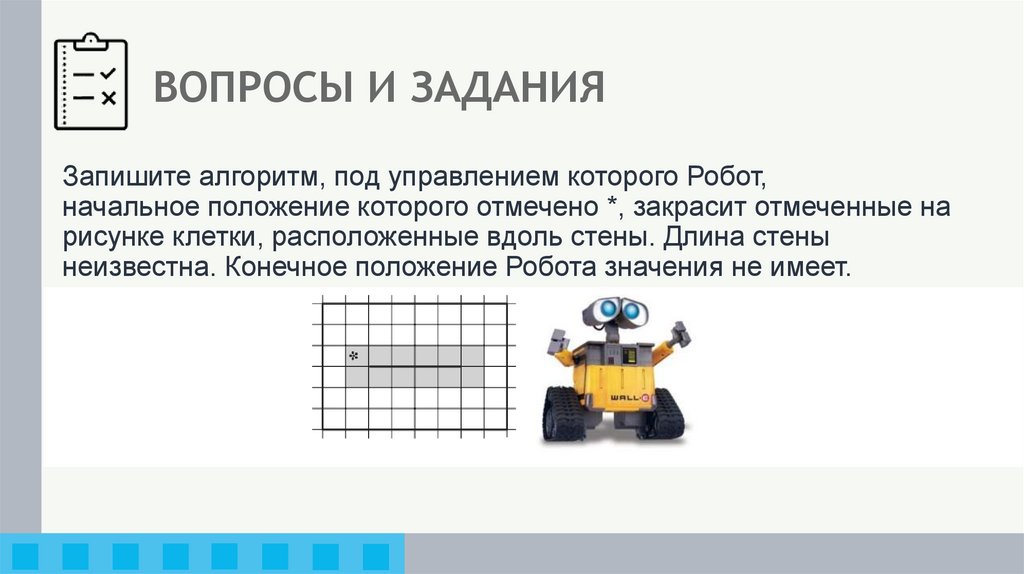 ВОПРОСЫ И ЗАДАНИЯ

Запишите алгоритм, под управлением которого Робот, начальное положение которого отмечено *, закрасит отмеченные на рисунке клетки, расположенные вдоль стены. Длина стены неизвестна. Конечное положение Робота значения не имеет.

*

WALL·E